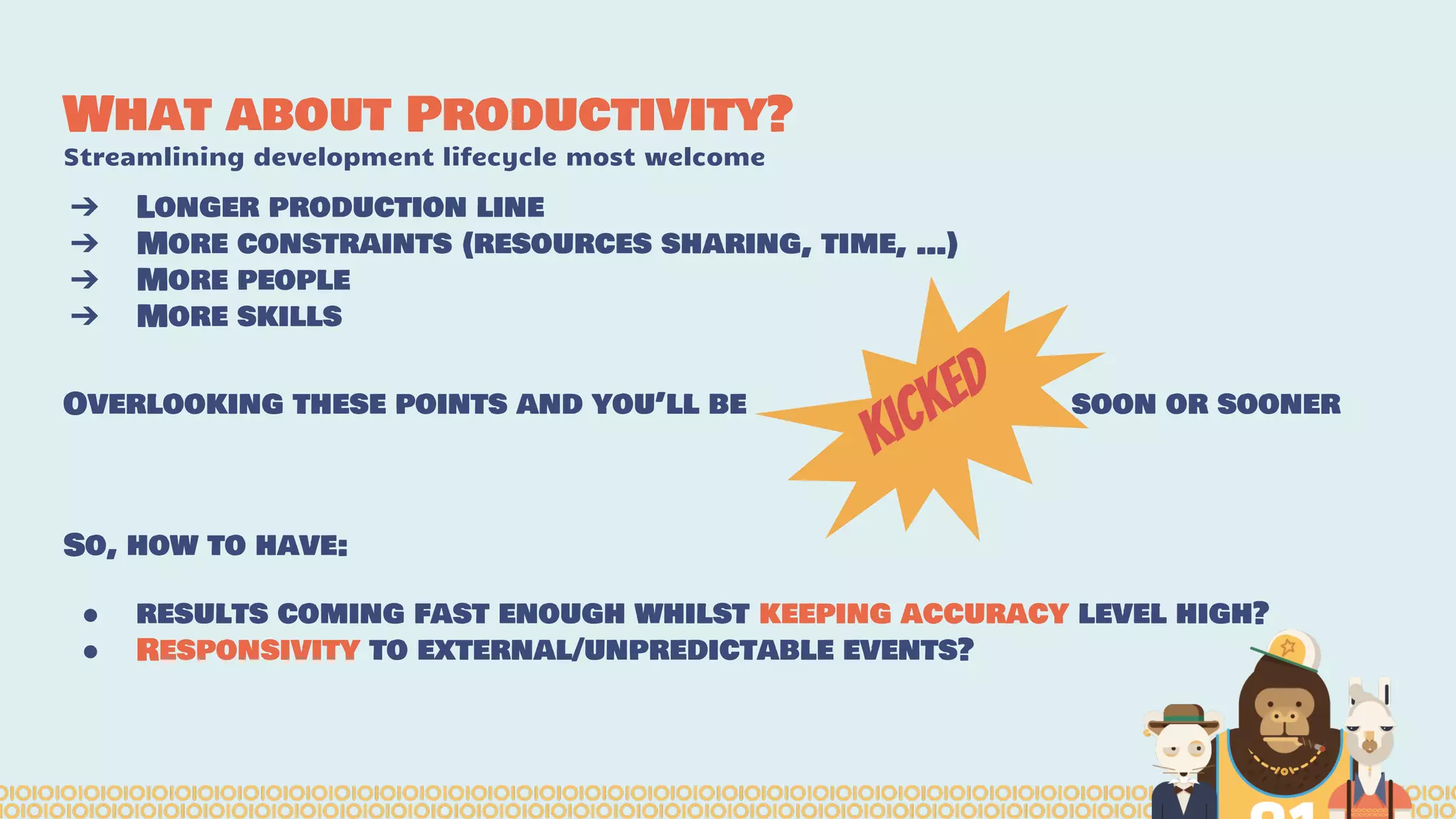 WHAT ABOUT PRODUCTIVITY?

Streamlining development lifecycle most welcome

→ LONGER PRODUCTION LINE
→ MORE CONSTRAINTS (RESOURCES SHARING, TIME, ...)
→ MORE PEOPLE
→ MORE SKILLS

OVERLOOKING THESE POINTS AND YOU'LL BE KICKED SOON OR SOONER

SO, HOW TO HAVE:

● RESULTS COMING FAST ENOUGH WHILST KEEPING ACCURACY LEVEL HIGH?
● RESPONSIVITY TO EXTERNAL/UNPREDICTABLE EVENTS?